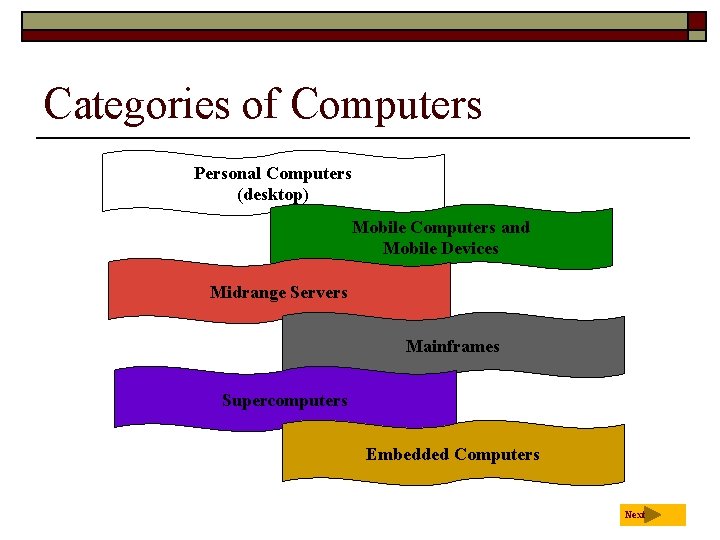 Categories of Computers

Personal Computers (desktop)

Mobile Computers and Mobile Devices

Midrange Servers

Mainframes

Supercomputers

Embedded Computers

Next